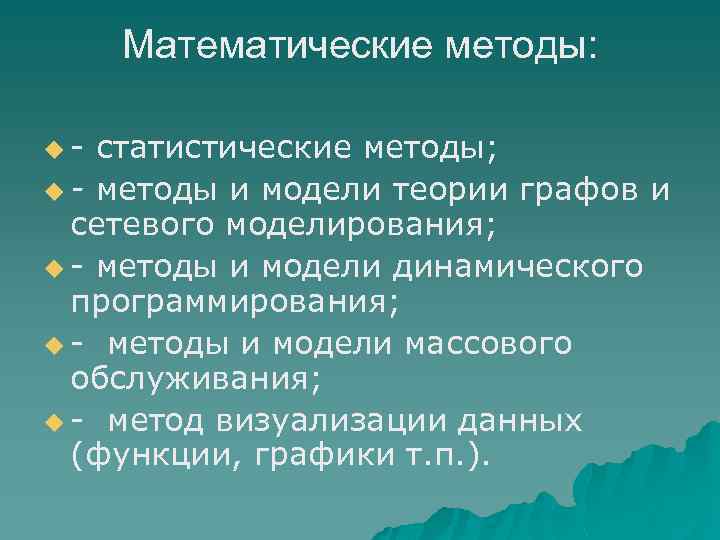 Математические методы:

- статистические методы;

- методы и модели теории графов и сетевого моделирования;

- методы и модели динамического программирования;

- методы и модели массового обслуживания;

- метод визуализации данных (функции, графики т.п.).